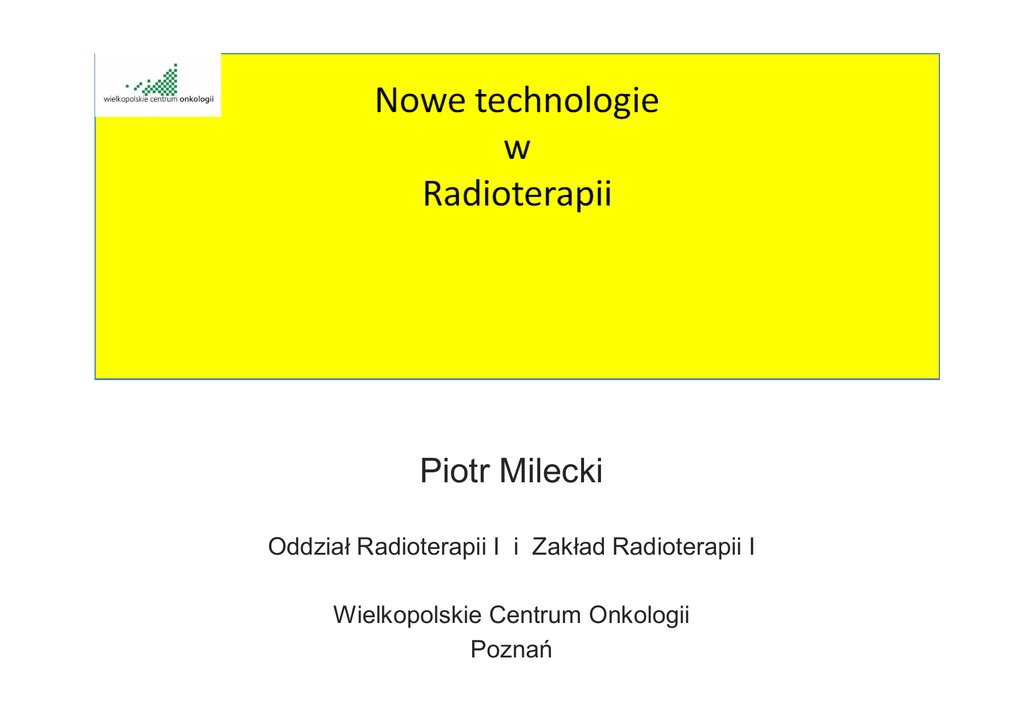 wielkopolskie centrum onkologii

Nowe technologie
w
Radioterapii

Piotr Milecki

Oddział Radioterapii I i Zakład Radioterapii I

Wielkopolskie Centrum Onkologii
Poznań